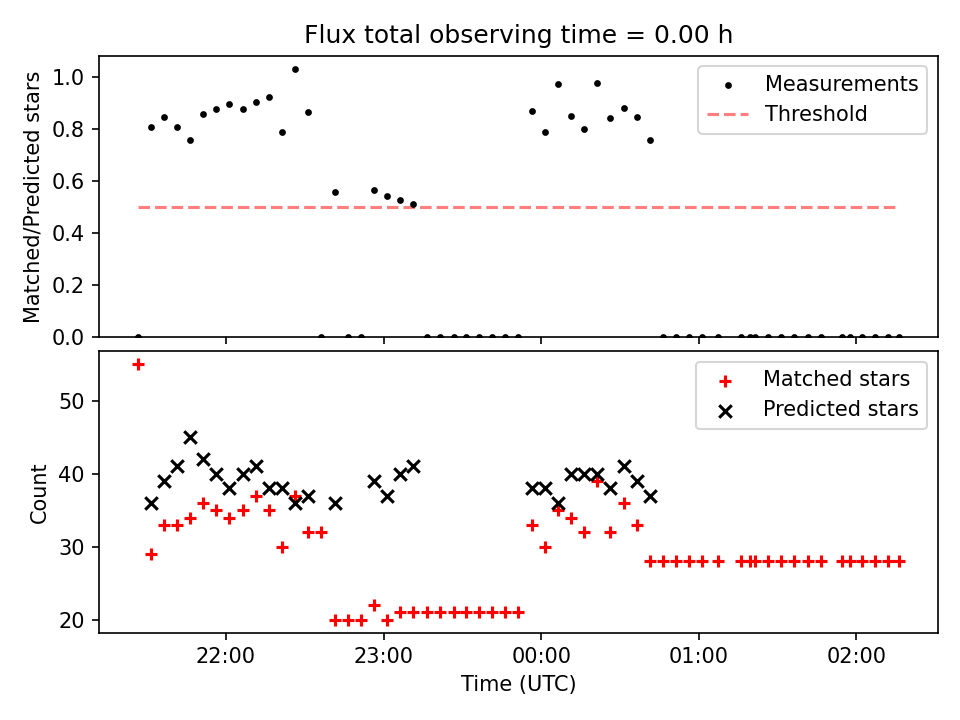 Flux total observing time = 0.00 h

Matched/Predicted stars

1.0
0.8
0.6
0.4
0.2
0.0

Measurements
Threshold

Count

50
40
30
20

Matched stars
Predicted stars

22:00
23:00
00:00
01:00
02:00

Time (UTC)